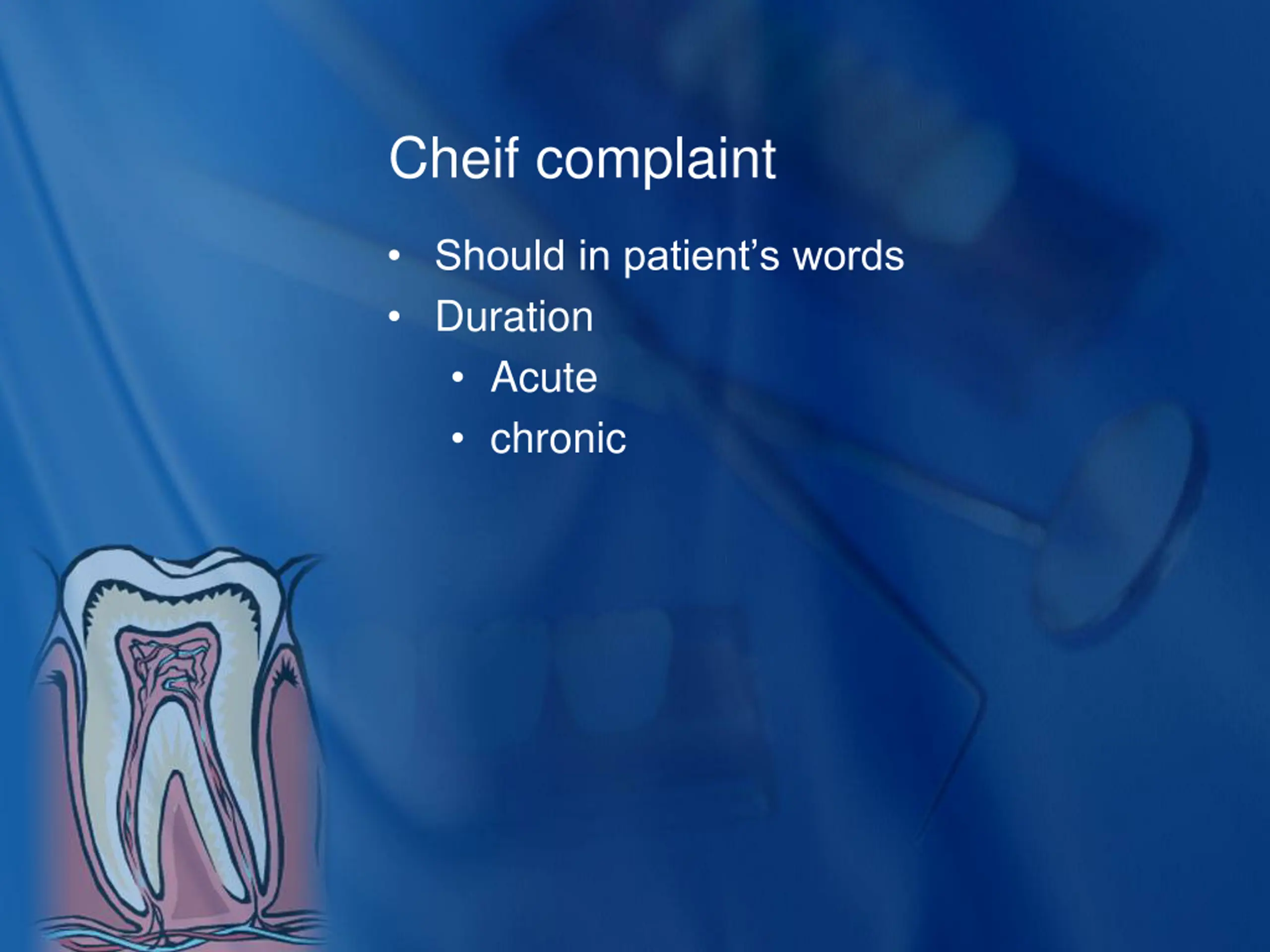 Cheif complaint

• Should in patient's words
• Duration
  • Acute
  • chronic